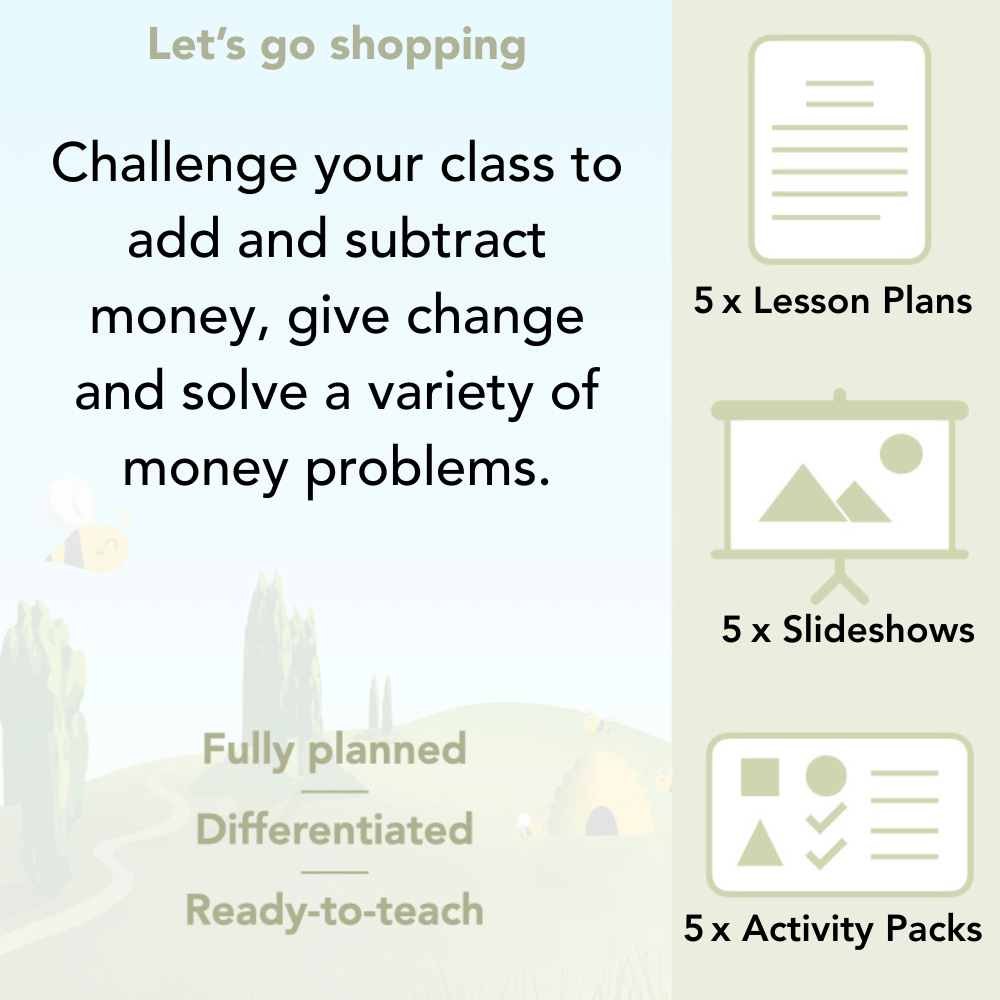 Let's go shopping

Challenge your class to add and subtract money, give change and solve a variety of money problems.

Fully planned

Differentiated

Ready-to-teach

5 x Lesson Plans

5 x Slideshows

5 x Activity Packs